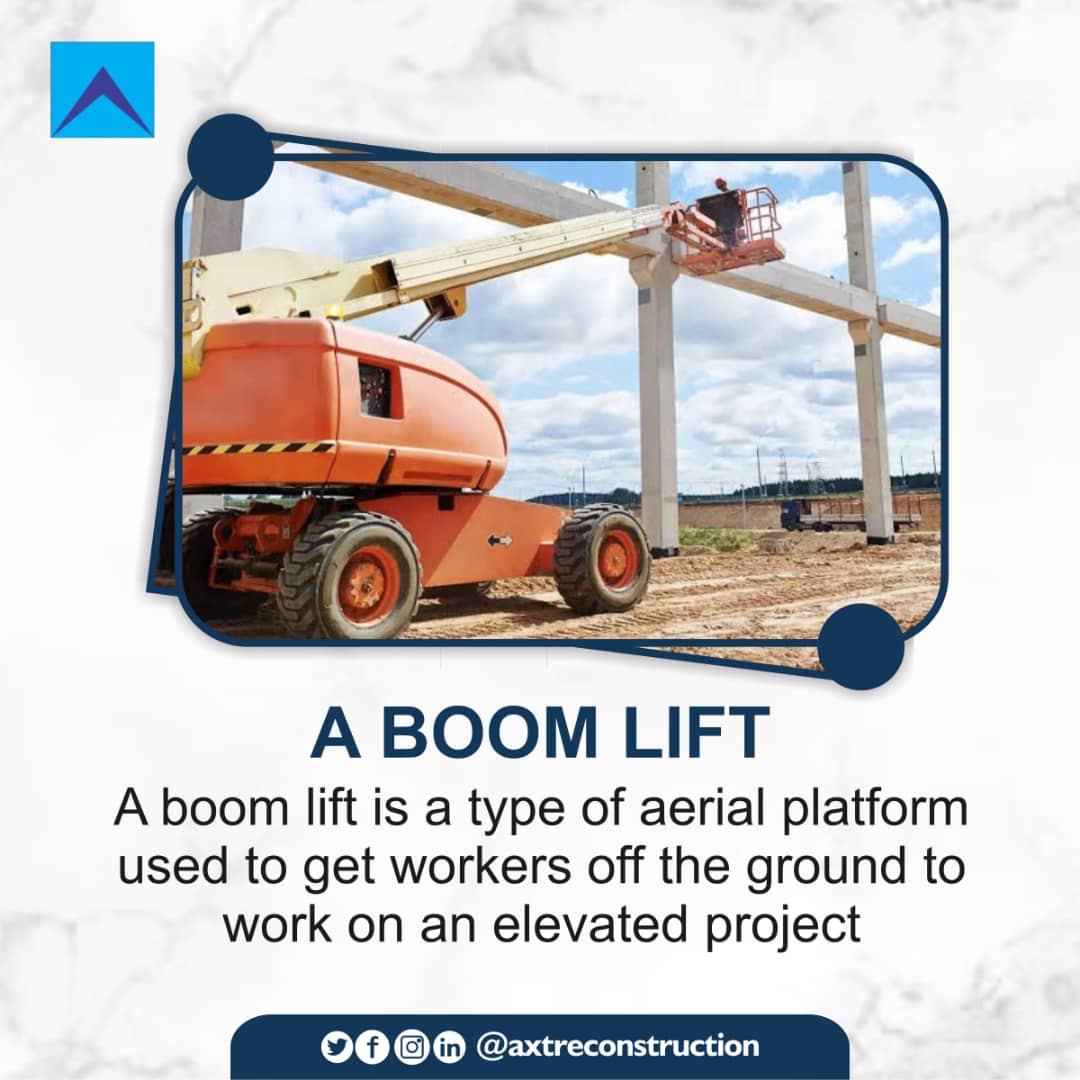 A BOOM LIFT

A boom lift is a type of aerial platform used to get workers off the ground to work on an elevated project

@axtreconstruction